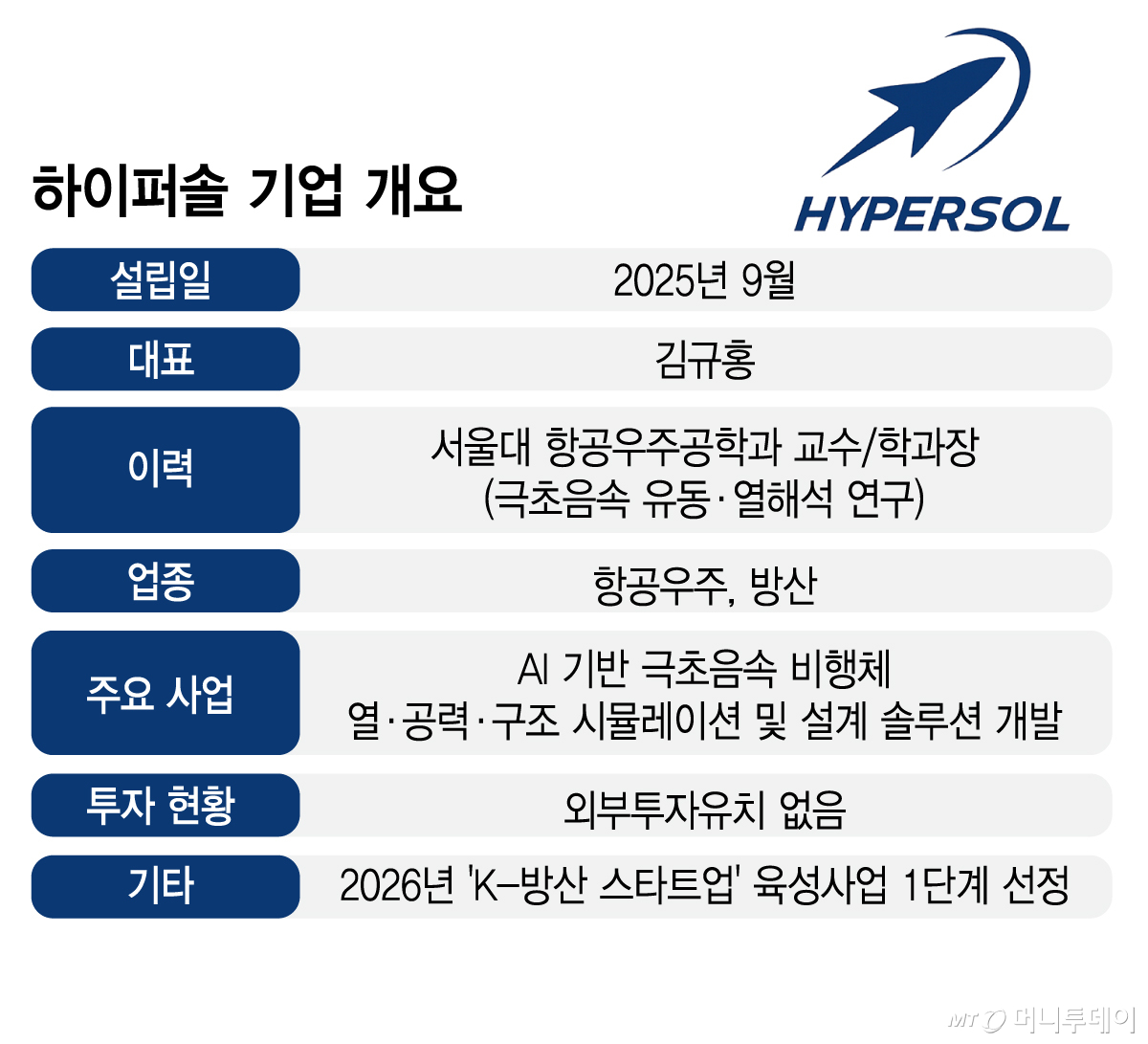 하이퍼솔 기업 개요

HYPERSOL

| 설립일 | 2025년 9월 |
|---|---|
| 대표 | 김규홍 |
| 이력 | 서울대 항공우주공학과 교수/학과장 (극초음속 유동·열해석 연구) |
| 업종 | 항공우주, 방산 |
| 주요 사업 | AI 기반 극초음속 비행체 열·공력·구조 시뮬레이션 및 설계 솔루션 개발 |
| 투자 현황 | 외부투자유치 없음 |
| 기타 | 2026년 'K-방산 스타트업' 육성사업 1단계 선정 |

MT 머니투데이